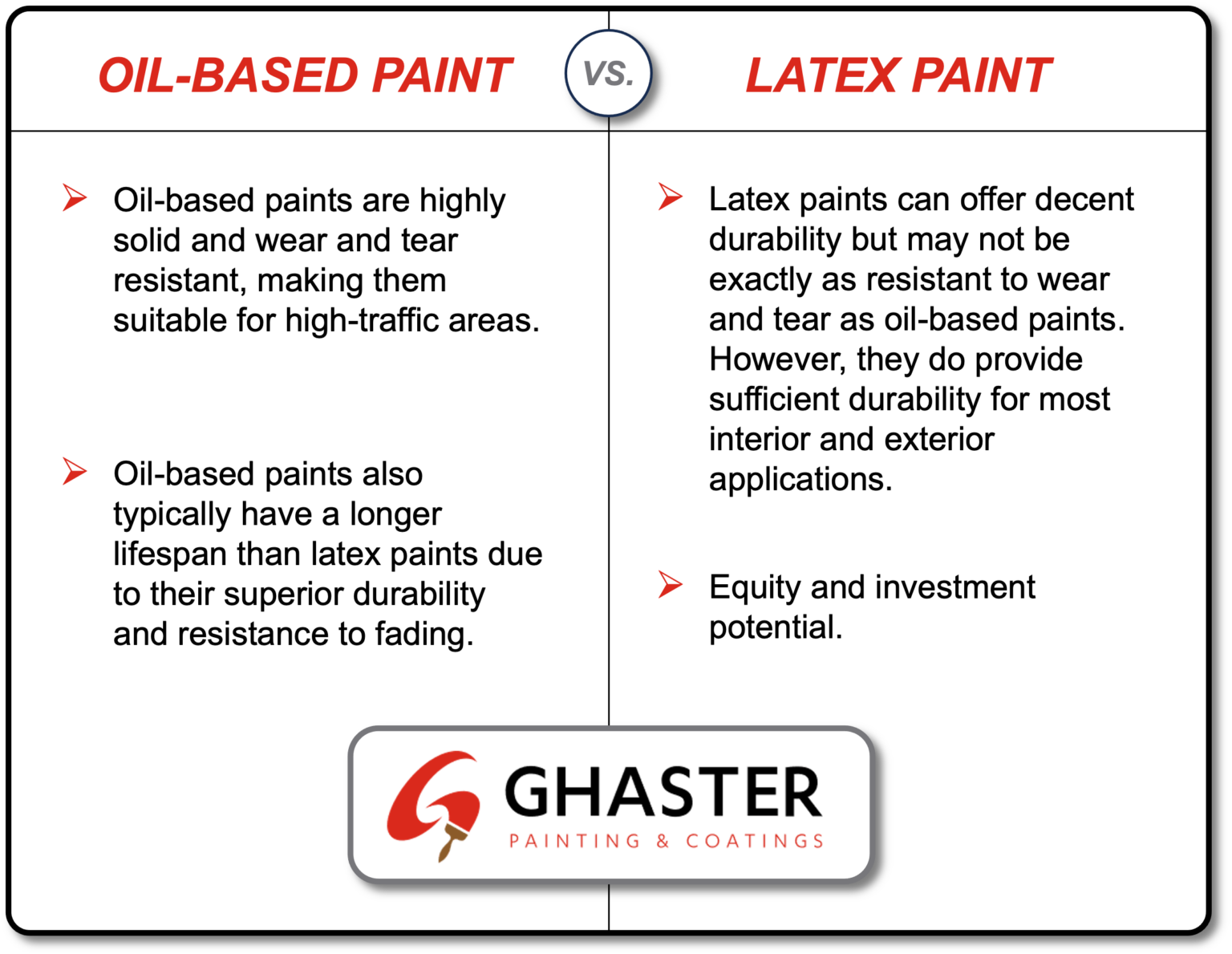 OIL-BASED PAINT

VS.

LATEX PAINT

Oil-based paints are highly solid and wear and tear resistant, making them suitable for high-traffic areas.

Oil-based paints also typically have a longer lifespan than latex paints due to their superior durability and resistance to fading.

Latex paints can offer decent durability but may not be exactly as resistant to wear and tear as oil-based paints. However, they do provide sufficient durability for most interior and exterior applications.

Equity and investment potential.

GHASTER
PAINTING & COATINGS